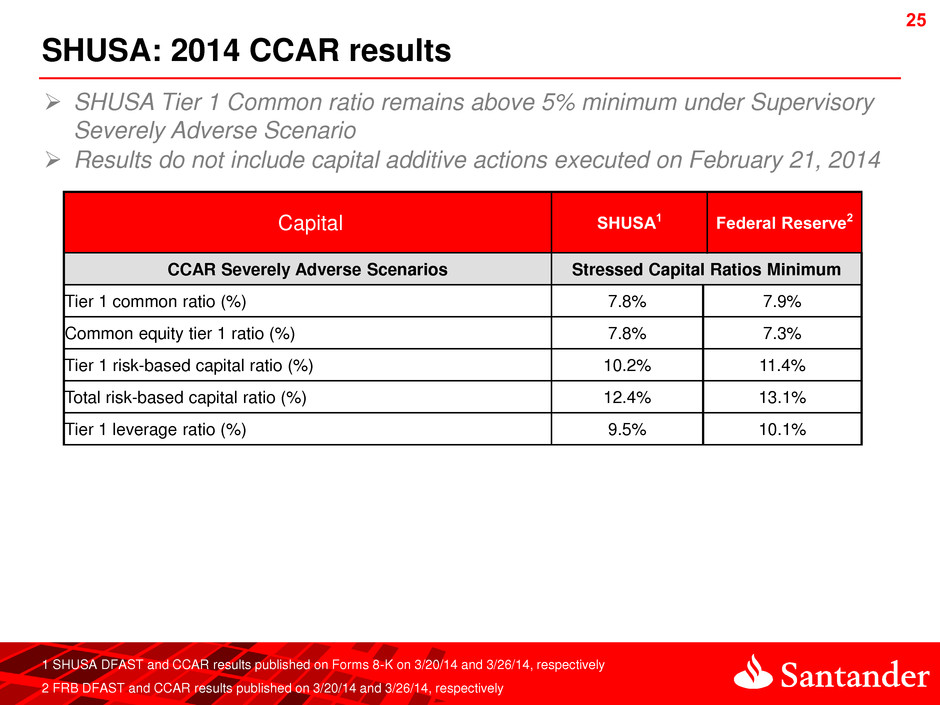 25

SHUSA: 2014 CCAR results

➢ SHUSA Tier 1 Common ratio remains above 5% minimum under Supervisory Severely Adverse Scenario
➢ Results do not include capital additive actions executed on February 21, 2014

| Capital | SHUSA$^1$ | Federal Reserve$^2$ |
|---|---|---|
| CCAR Severely Adverse Scenarios | Stressed Capital Ratios Minimum | |
| Tier 1 common ratio (%) | 7.8% | 7.9% |
| Common equity tier 1 ratio (%) | 7.8% | 7.3% |
| Tier 1 risk-based capital ratio (%) | 10.2% | 11.4% |
| Total risk-based capital ratio (%) | 12.4% | 13.1% |
| Tier 1 leverage ratio (%) | 9.5% | 10.1% |

1 SHUSA DFAST and CCAR results published on Forms 8-K on 3/20/14 and 3/26/14, respectively
2 FRB DFAST and CCAR results published on 3/20/14 and 3/26/14, respectively

Santander